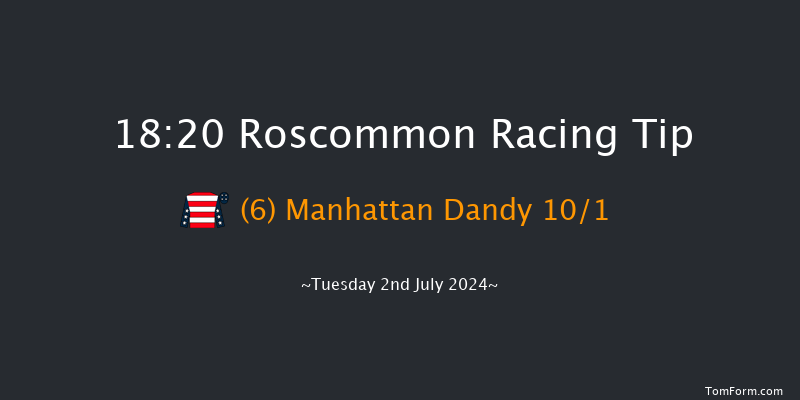 18:20 Roscommon Racing Tip

(6) Manhattan Dandy 10/1

~Tuesday 2nd July 2024~

TomForm.com